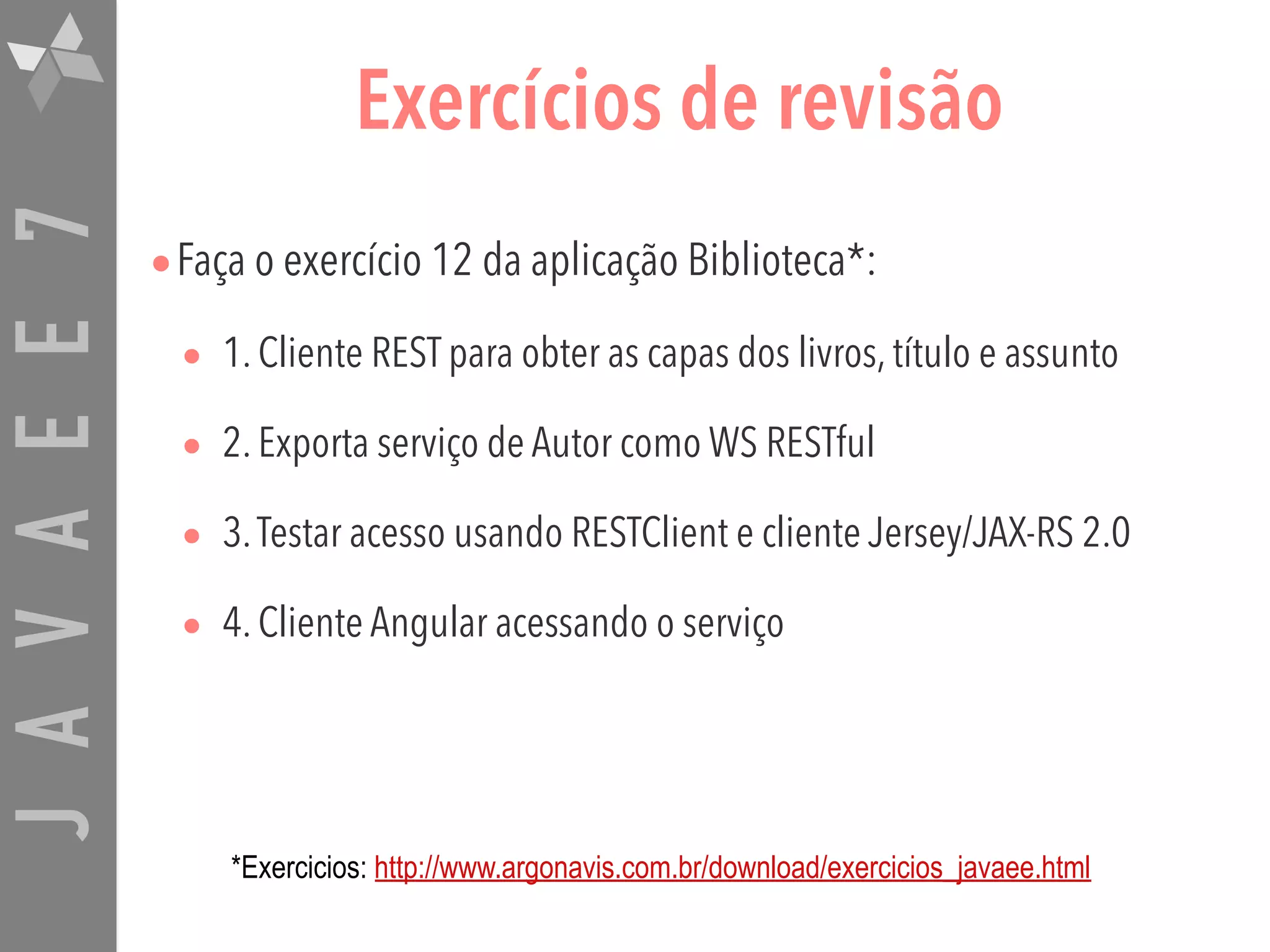 JAVAEE 7

Exercícios de revisão

• Faça o exercício 12 da aplicação Biblioteca*:

• 1. Cliente REST para obter as capas dos livros, título e assunto

• 2. Exporta serviço de Autor como WS RESTful

• 3. Testar acesso usando RESTClient e cliente Jersey/JAX-RS 2.0

• 4. Cliente Angular acessando o serviço

*Exercicios: http://www.argonavis.com.br/download/exercicios_javaee.html